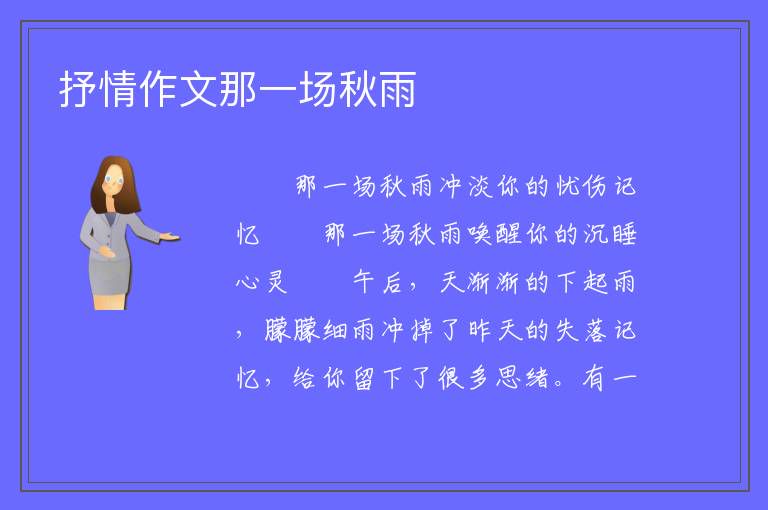 抒情作文那一场秋雨

那一场秋雨冲淡你的忧伤记忆　　那一场秋雨唤醒你的沉睡心灵　　午后，天渐渐的下起雨，朦朦细雨冲掉了昨天的失落记忆，给你留下了很多思绪。有一